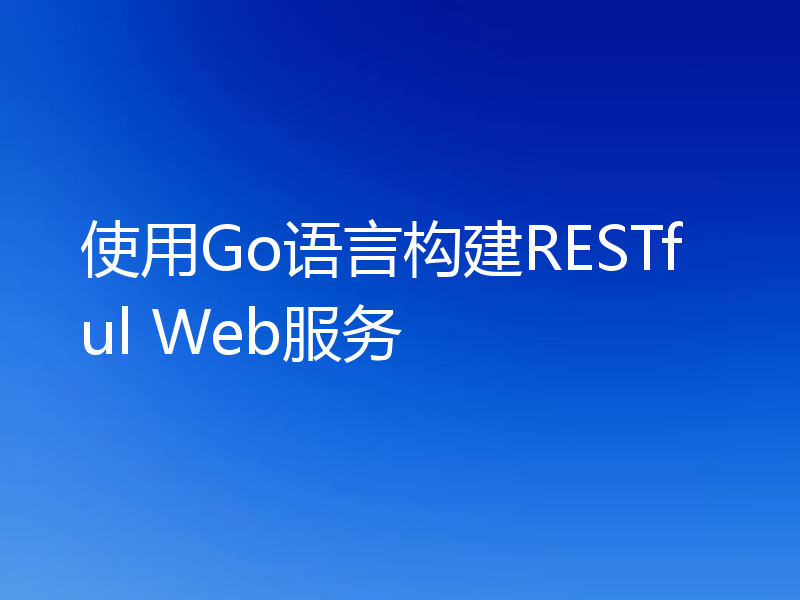 使用Go语言构建RESTful Web服务